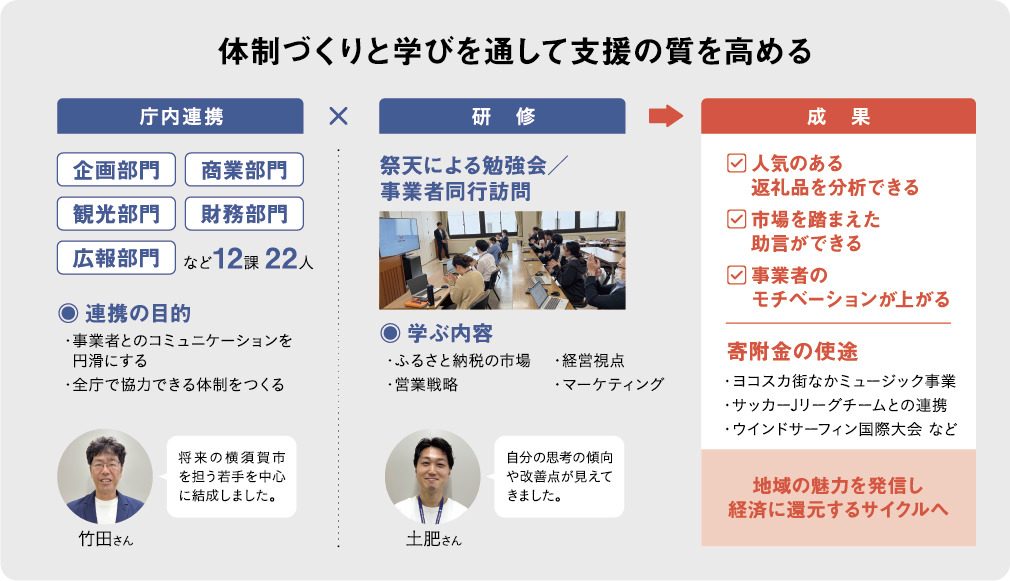 体制づくりと学びを通して支援の質を高める

庁内連携

企画部門
商業部門
観光部門
財務部門
広報部門
など12課 22人

◉ 連携の目的
・事業者とのコミュニケーションを円滑にする
・全庁で協力できる体制をつくる

将来の横須賀市を担う若手を中心に結成しました。

竹田さん

×

研　修

祭天による勉強会／事業者同行訪問

◉ 学ぶ内容
・ふるさと納税の市場
・経営視点
・営業戦略
・マーケティング

自分の思考の傾向や改善点が見えてきました。

土肥さん

成　果

☑ 人気のある返礼品を分析できる
☑ 市場を踏まえた助言ができる
☑ 事業者のモチベーションが上がる

寄附金の使途
・ヨコスカ街なかミュージック事業
・サッカーJリーグチームとの連携
・ウインドサーフィン国際大会 など

地域の魅力を発信し経済に還元するサイクルへ